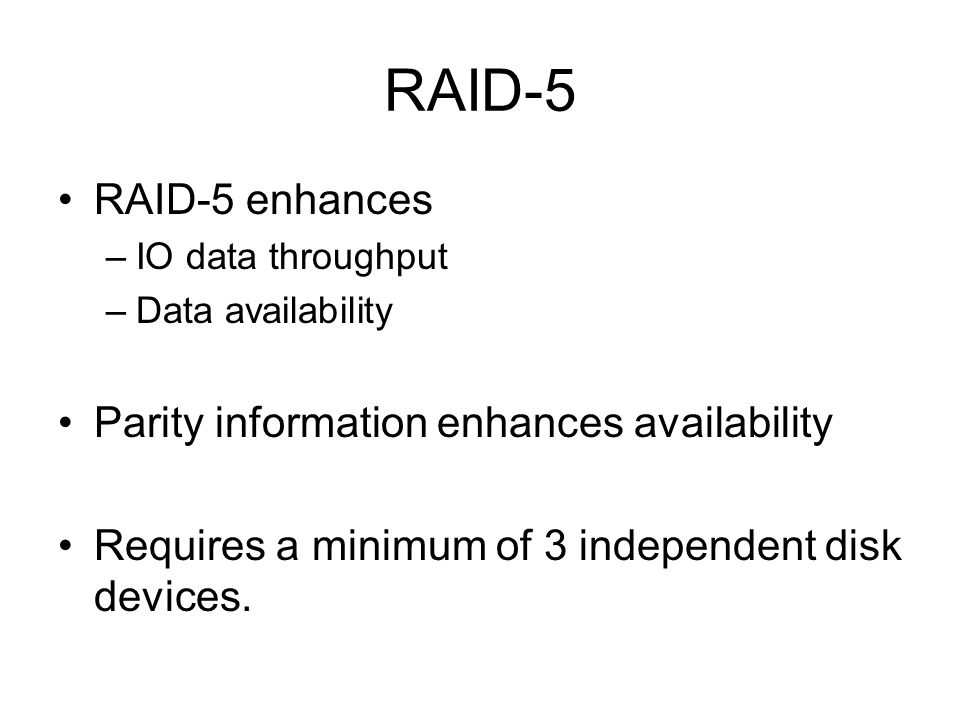 RAID-5

• RAID-5 enhances
– IO data throughput
– Data availability

• Parity information enhances availability

• Requires a minimum of 3 independent disk devices.